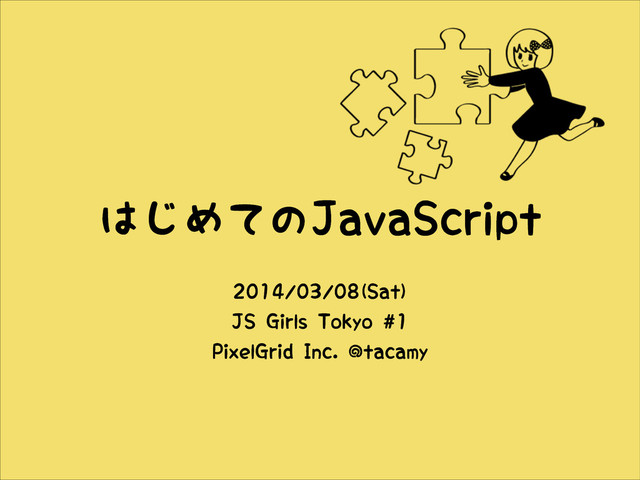 はじめてのJavaScript

2014/03/08(Sat)
JS Girls Tokyo #1
PixelGrid Inc. @tacamy